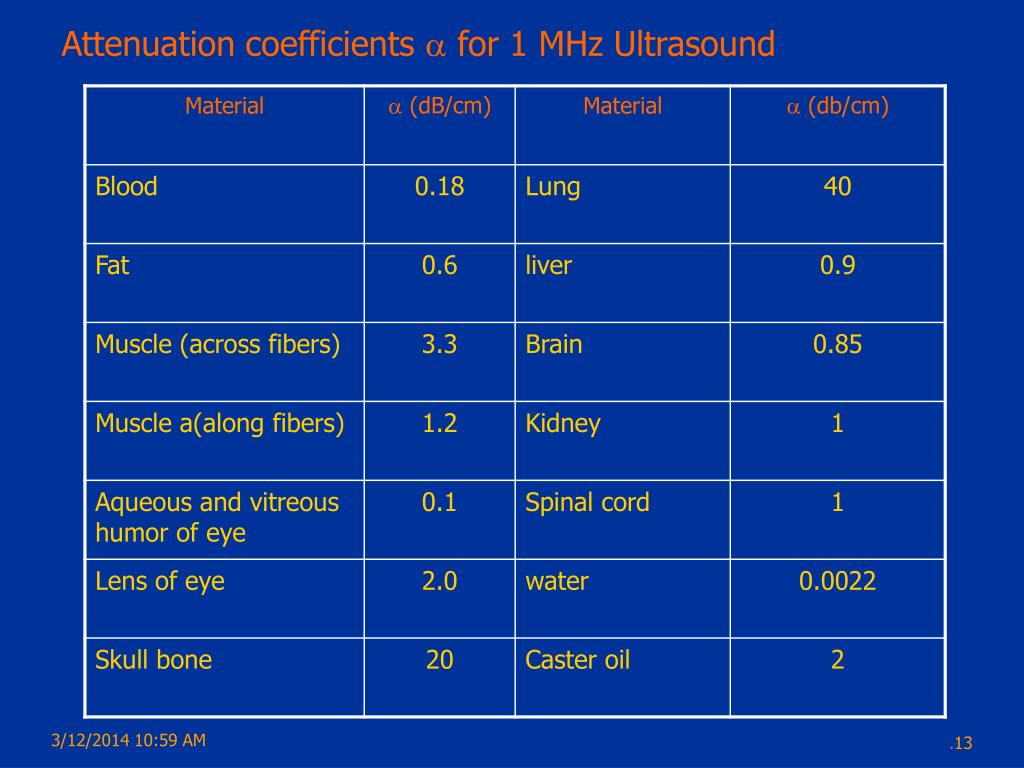 Attenuation coefficients $\alpha$ for 1 MHz Ultrasound

| Material | $\alpha$ (dB/cm) | Material | $\alpha$ (db/cm) |
|---|---|---|---|
| Blood | 0.18 | Lung | 40 |
| Fat | 0.6 | liver | 0.9 |
| Muscle (across fibers) | 3.3 | Brain | 0.85 |
| Muscle a(along fibers) | 1.2 | Kidney | 1 |
| Aqueous and vitreous humor of eye | 0.1 | Spinal cord | 1 |
| Lens of eye | 2.0 | water | 0.0022 |
| Skull bone | 20 | Caster oil | 2 |

3/12/2014 10:59 AM

.13